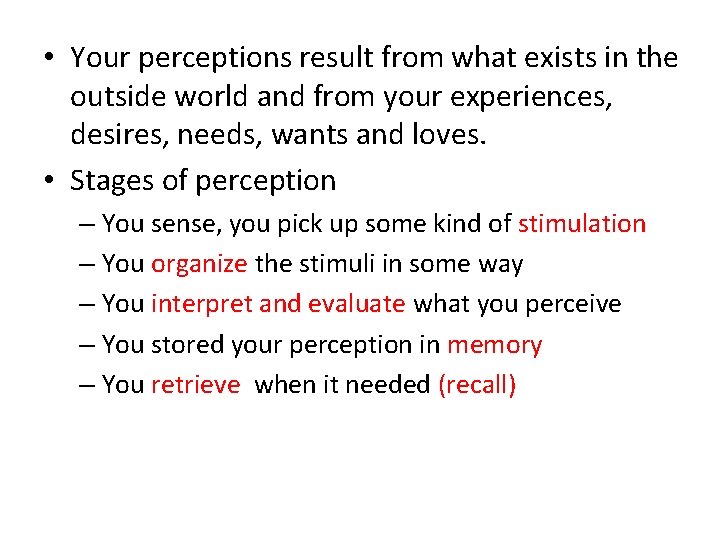 • Your perceptions result from what exists in the outside world and from your experiences, desires, needs, wants and loves.

• Stages of perception
– You sense, you pick up some kind of stimulation
– You organize the stimuli in some way
– You interpret and evaluate what you perceive
– You stored your perception in memory
– You retrieve when it needed (recall)